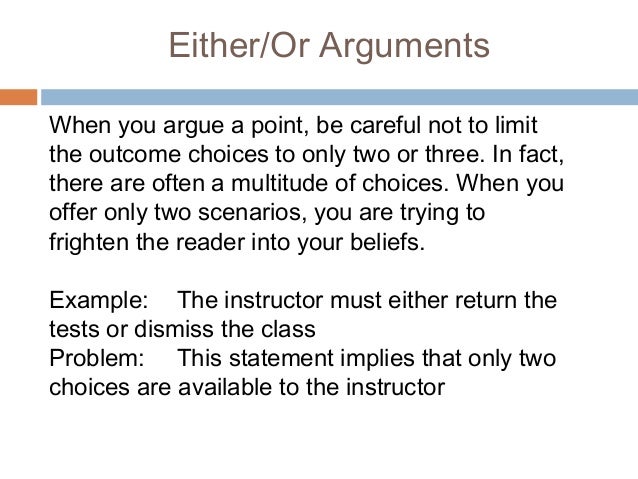 Either/Or Arguments

When you argue a point, be careful not to limit the outcome choices to only two or three. In fact, there are often a multitude of choices. When you offer only two scenarios, you are trying to frighten the reader into your beliefs.

Example: The instructor must either return the tests or dismiss the class
Problem: This statement implies that only two choices are available to the instructor